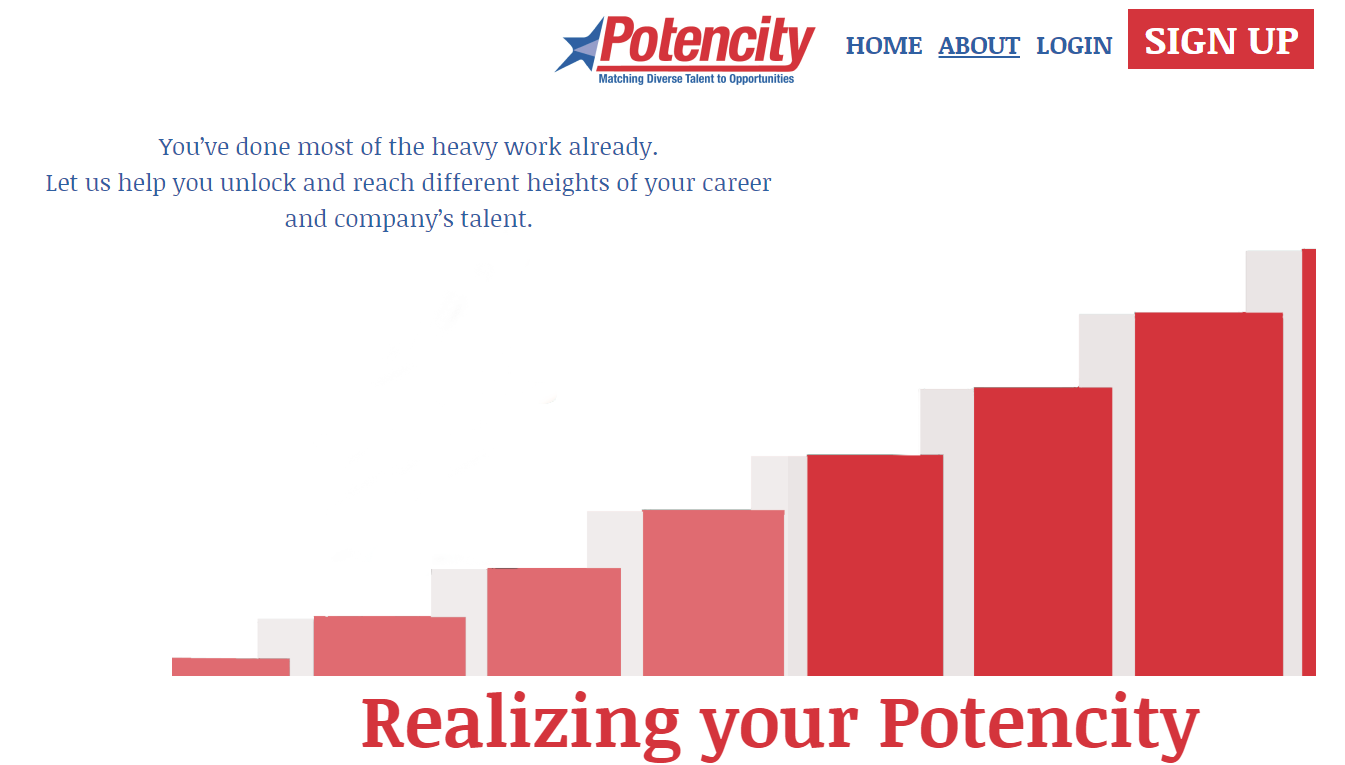 Potencity
Matching Diverse Talent to Opportunities

HOME ABOUT LOGIN SIGN UP

You've done most of the heavy work already.
Let us help you unlock and reach different heights of your career and company's talent.

Realizing your Potencity